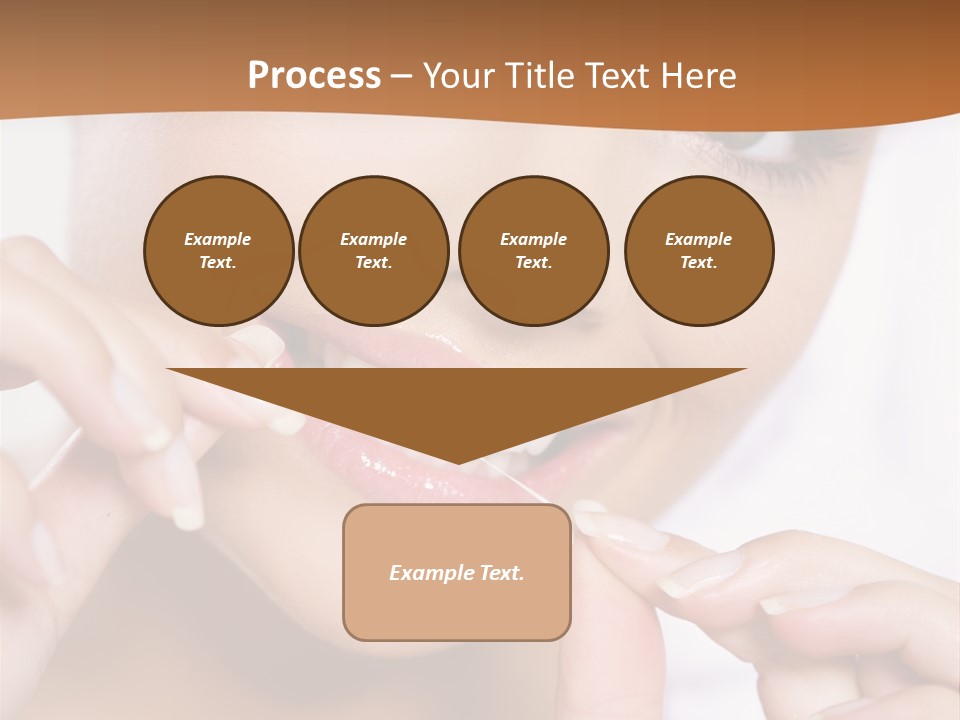 Process – Your Title Text Here

Example Text.

Example Text.

Example Text.

Example Text.

Example Text.